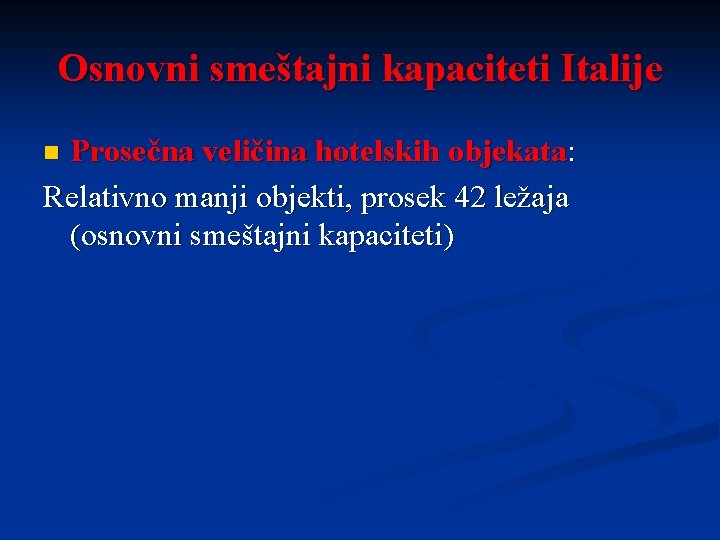 Osnovni smeštajni kapaciteti Italije

Prosečna veličina hotelskih objekata:

Relativno manji objekti, prosek 42 ležaja (osnovni smeštajni kapaciteti)